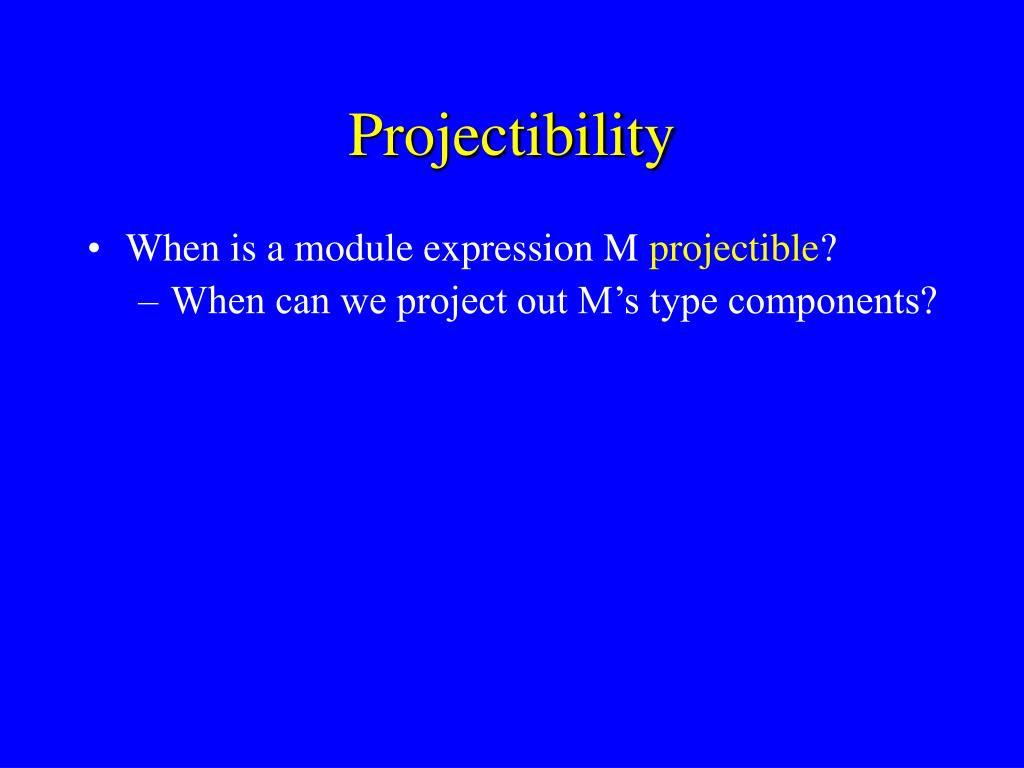 Projectibility

• When is a module expression M projectible?
  – When can we project out M’s type components?